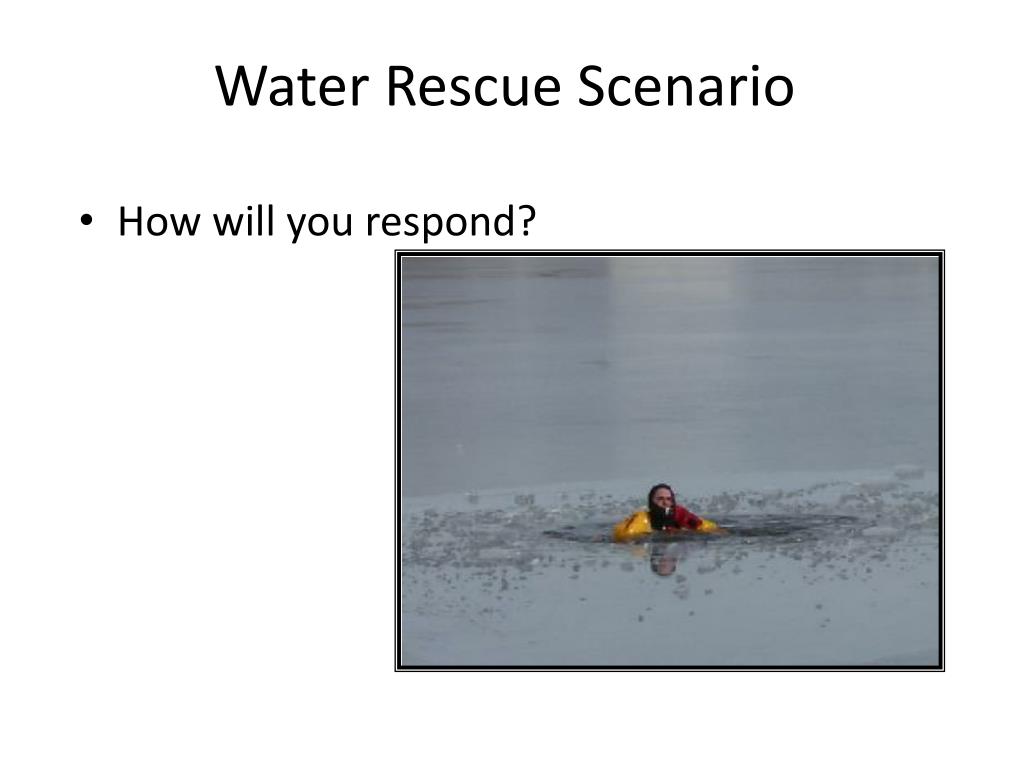 Water Rescue Scenario

• How will you respond?